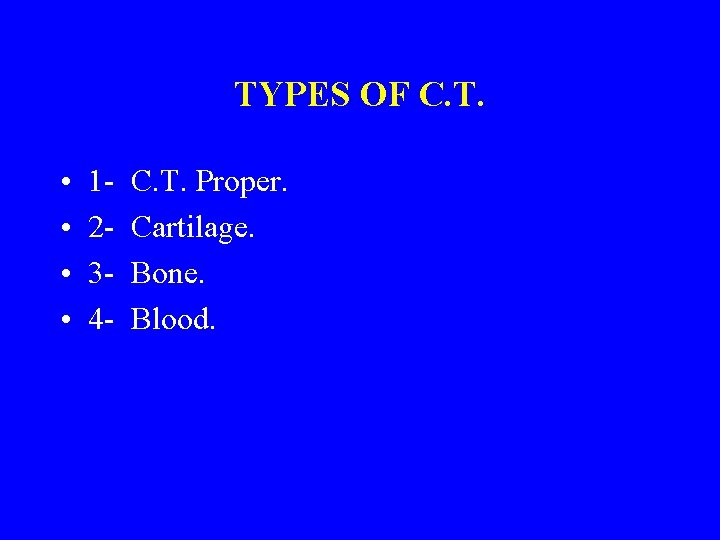 TYPES OF C.T.

• 1- C.T. Proper.
• 2- Cartilage.
• 3- Bone.
• 4- Blood.